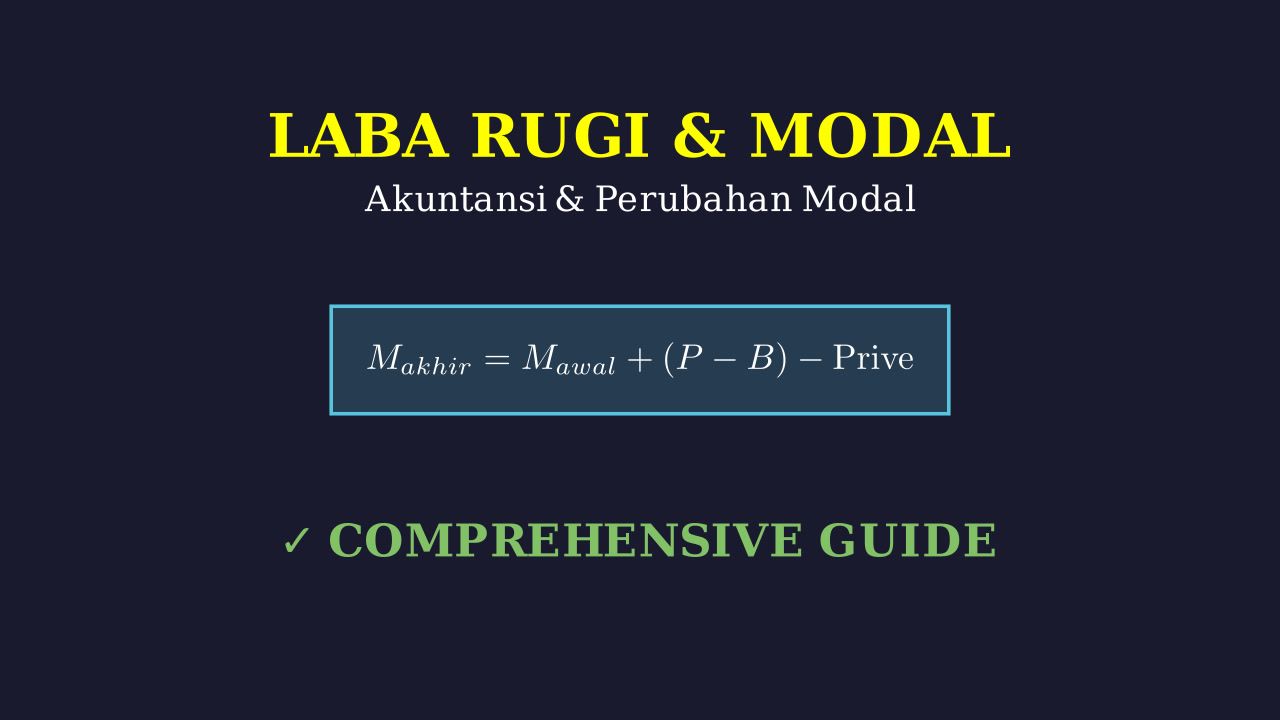 LABA RUGI & MODAL

Akuntansi & Perubahan Modal

$M_{akhir} = M_{awal} + (P - B) - \text{Prive}$

✓ COMPREHENSIVE GUIDE